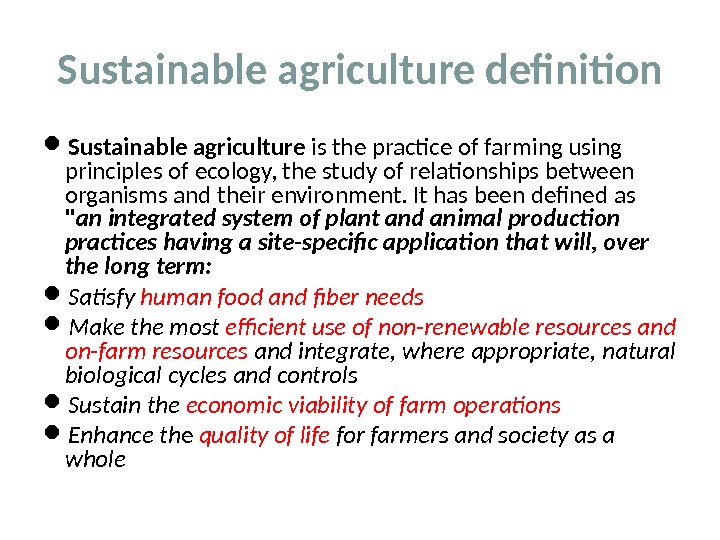 Sustainable agriculture definition

• Sustainable agriculture is the practice of farming using principles of ecology, the study of relationships between organisms and their environment. It has been defined as "an integrated system of plant and animal production practices having a site-specific application that will, over the long term:

• Satisfy human food and fiber needs

• Make the most efficient use of non-renewable resources and on-farm resources and integrate, where appropriate, natural biological cycles and controls

• Sustain the economic viability of farm operations

• Enhance the quality of life for farmers and society as a whole